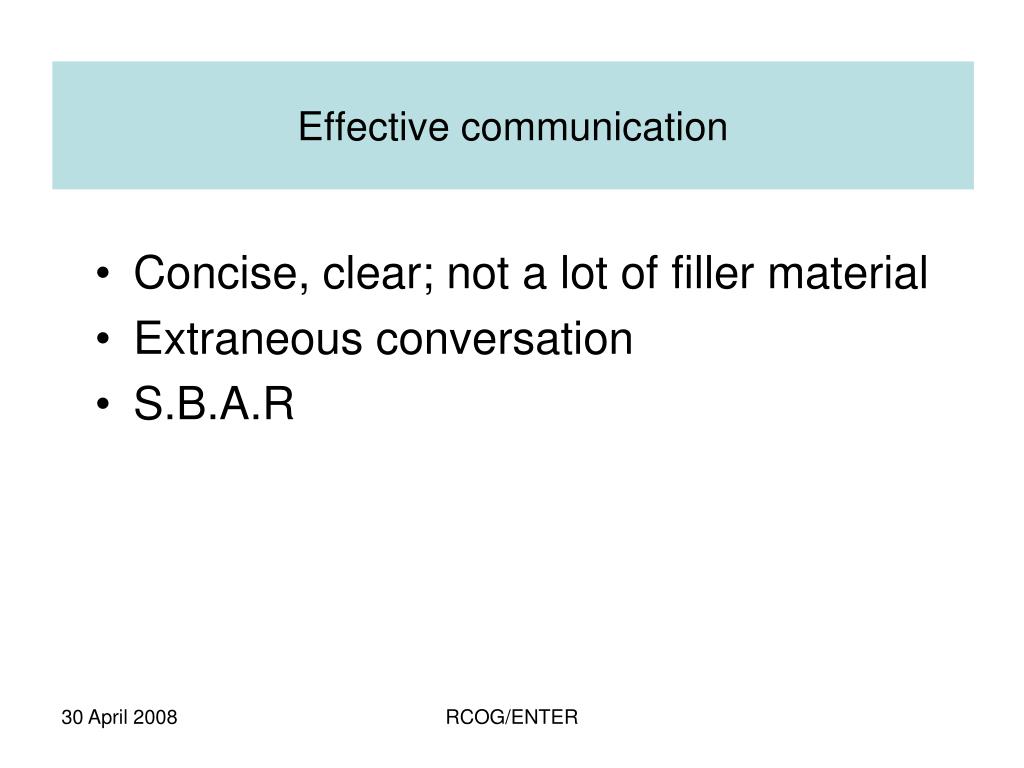 Effective communication

• Concise, clear; not a lot of filler material
• Extraneous conversation
• S.B.A.R

30 April 2008

RCOG/ENTER